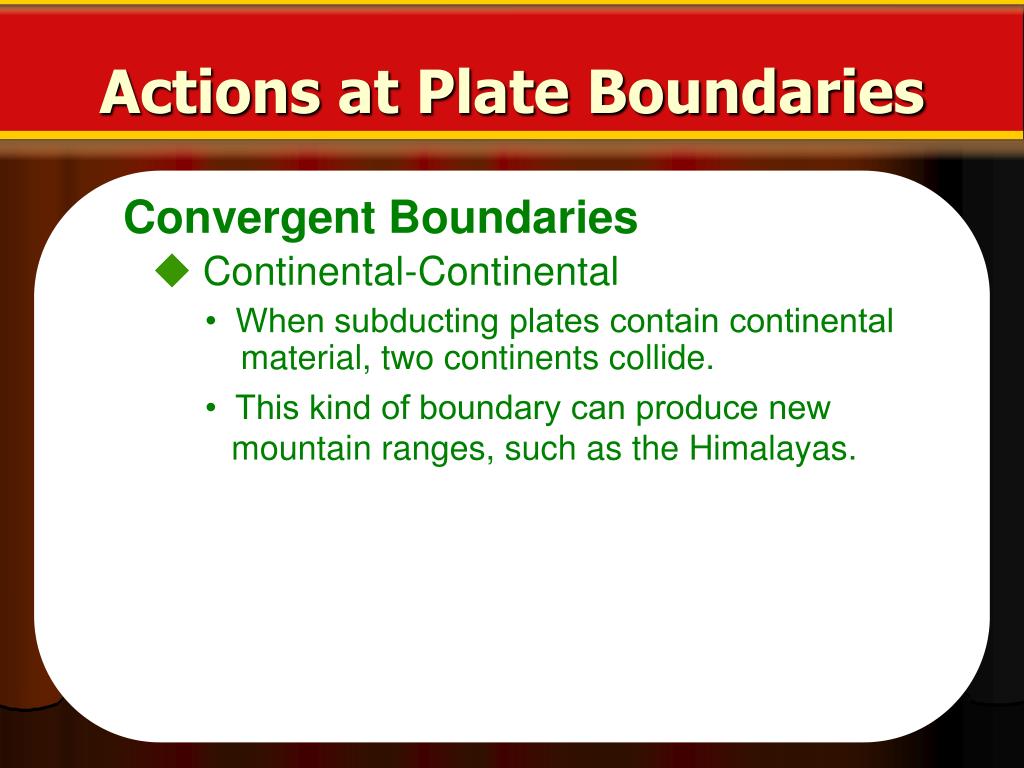 Actions at Plate Boundaries

Convergent Boundaries

◆ Continental-Continental

• When subducting plates contain continental material, two continents collide.

• This kind of boundary can produce new mountain ranges, such as the Himalayas.